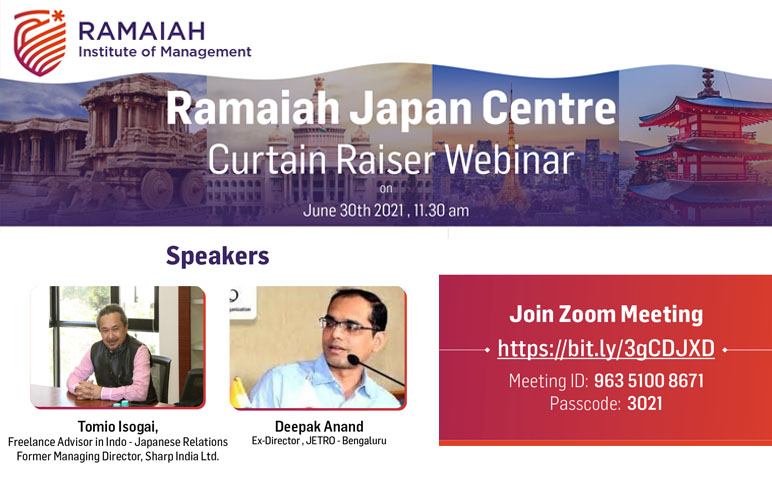 RAMAIAH
Institute of Management

Ramaiah Japan Centre
Curtain Raiser Webinar
on
June 30th 2021 , 11.30 am

Speakers

Tomio Isogai,
Freelance Advisor in Indo - Japanese Relations
Former Managing Director, Sharp India Ltd.

Deepak Anand
Ex-Director , JETRO - Bengaluru

Join Zoom Meeting
https://bit.ly/3gCDJXD
Meeting ID: 963 5100 8671
Passcode: 3021